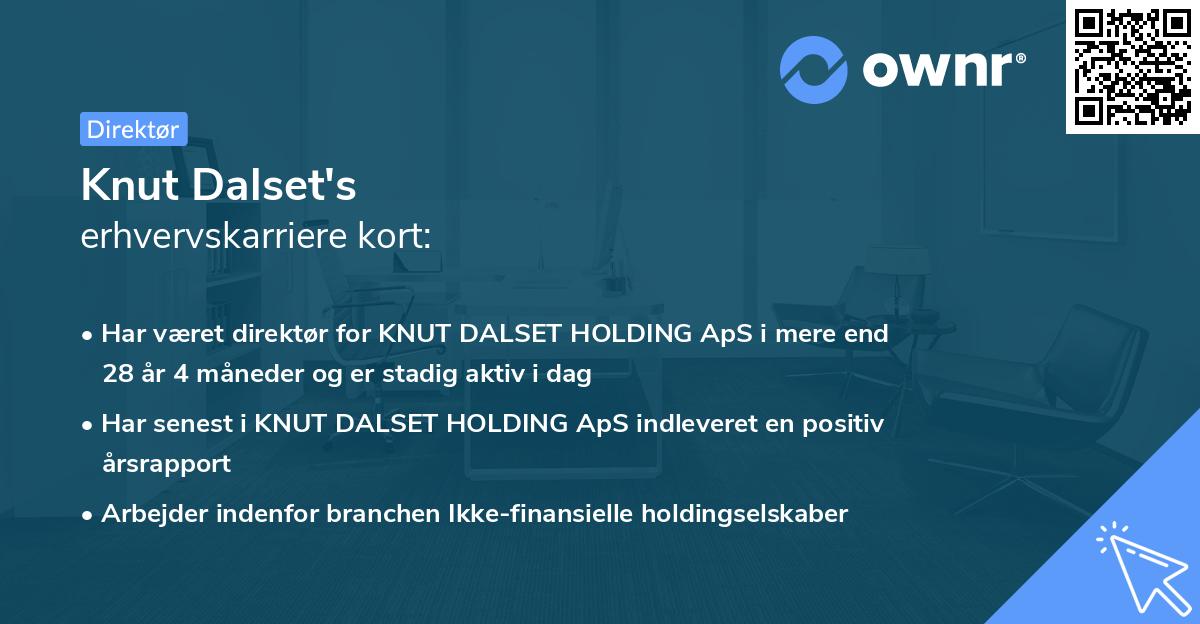 ownr®

Direktør

Knut Dalset's
erhvervskarriere kort:

• Har været direktør for KNUT DALSET HOLDING ApS i mere end 28 år 4 måneder og er stadig aktiv i dag

• Har senest i KNUT DALSET HOLDING ApS indleveret en positiv årsrapport

• Arbejder indenfor branchen Ikke-finansielle holdingselskaber